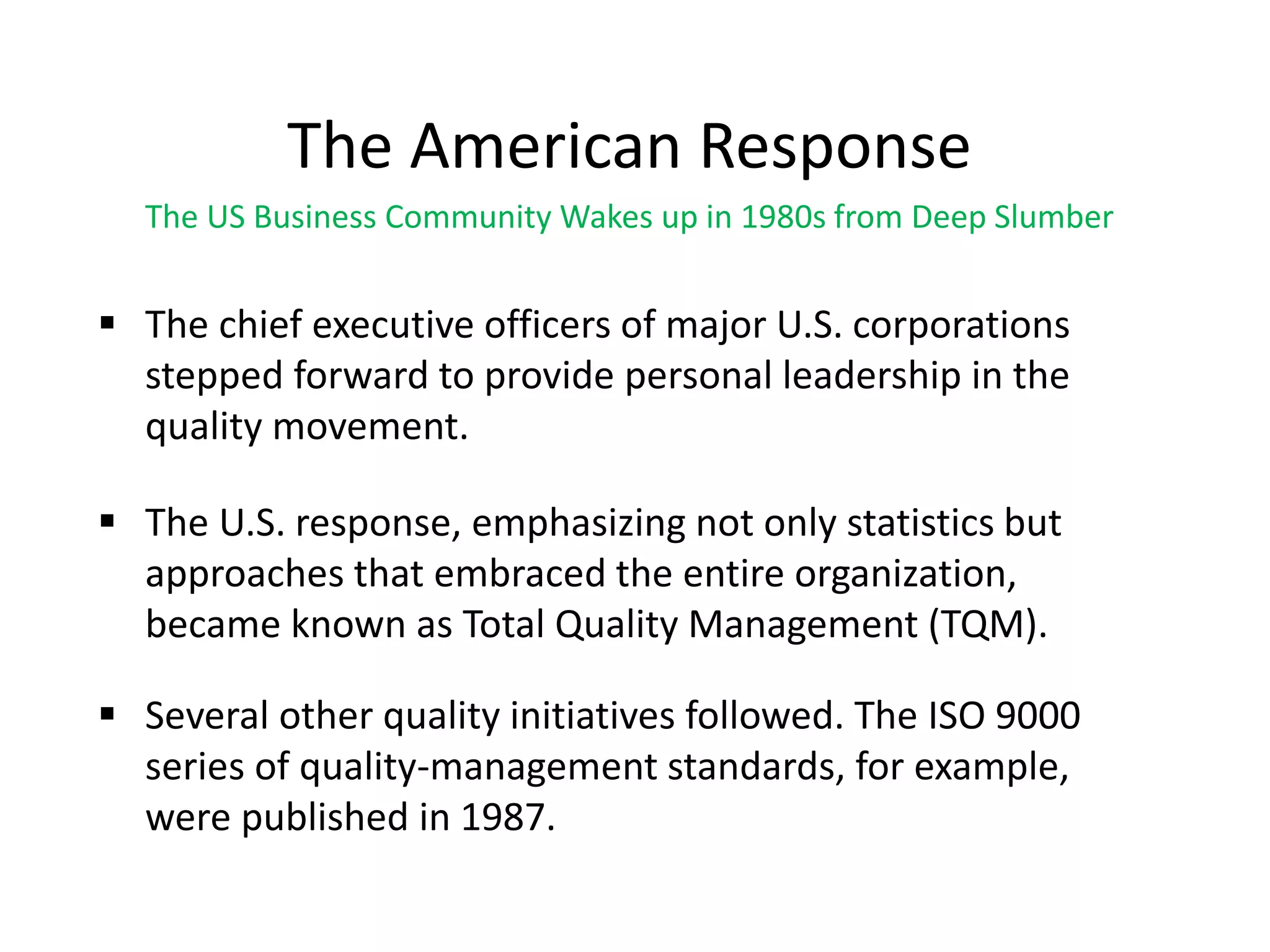 The American Response

The US Business Community Wakes up in 1980s from Deep Slumber

▪ The chief executive officers of major U.S. corporations stepped forward to provide personal leadership in the quality movement.

▪ The U.S. response, emphasizing not only statistics but approaches that embraced the entire organization, became known as Total Quality Management (TQM).

▪ Several other quality initiatives followed. The ISO 9000 series of quality-management standards, for example, were published in 1987.